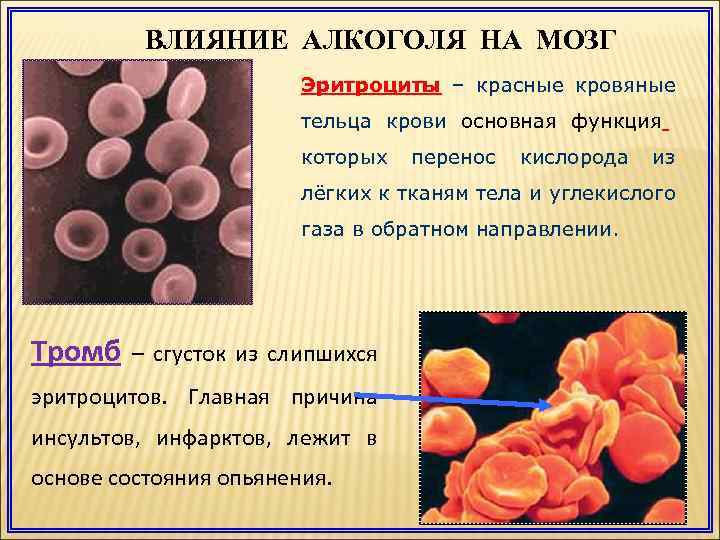 ВЛИЯНИЕ АЛКОГОЛЯ НА МОЗГ

Эритроциты – красные кровяные тельца крови основная функция которых перенос кислорода из лёгких к тканям тела и углекислого газа в обратном направлении.

Тромб – сгусток из слипшихся эритроцитов. Главная причина инсультов, инфарктов, лежит в основе состояния опьянения.